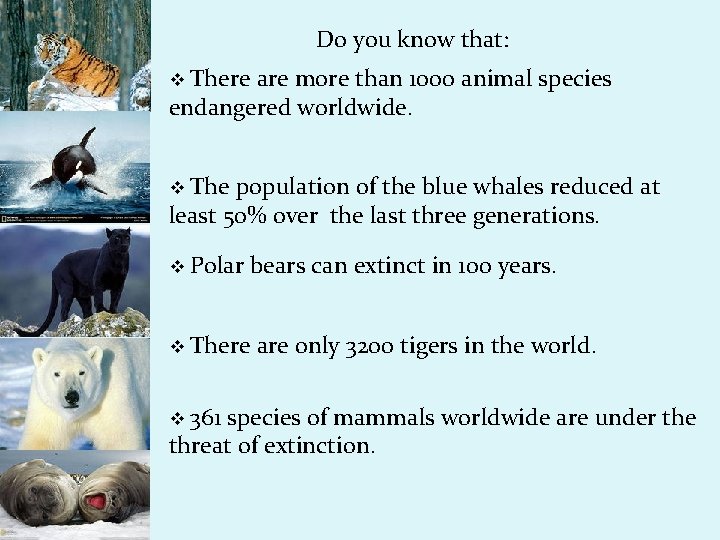 Do you know that:

❖ There are more than 1000 animal species endangered worldwide.

❖ The population of the blue whales reduced at least 50% over the last three generations.

❖ Polar bears can extinct in 100 years.

❖ There are only 3200 tigers in the world.

❖ 361 species of mammals worldwide are under the threat of extinction.